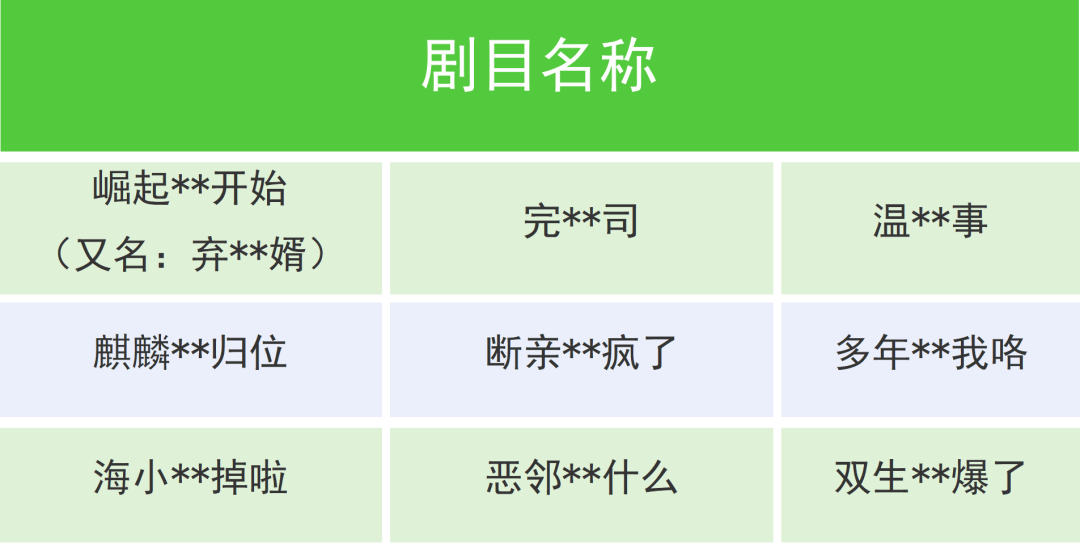 | 剧目名称 | | |
|---|---|---|
| 崛起\*\*开始（又名：弃\*\*婿） | 完\*\*司 | 温\*\*事 |
| 麒麟\*\*归位 | 断亲\*\*疯了 | 多年\*\*我咯 |
| 海小\*\*掉啦 | 恶邻\*\*什么 | 双生\*\*爆了 |